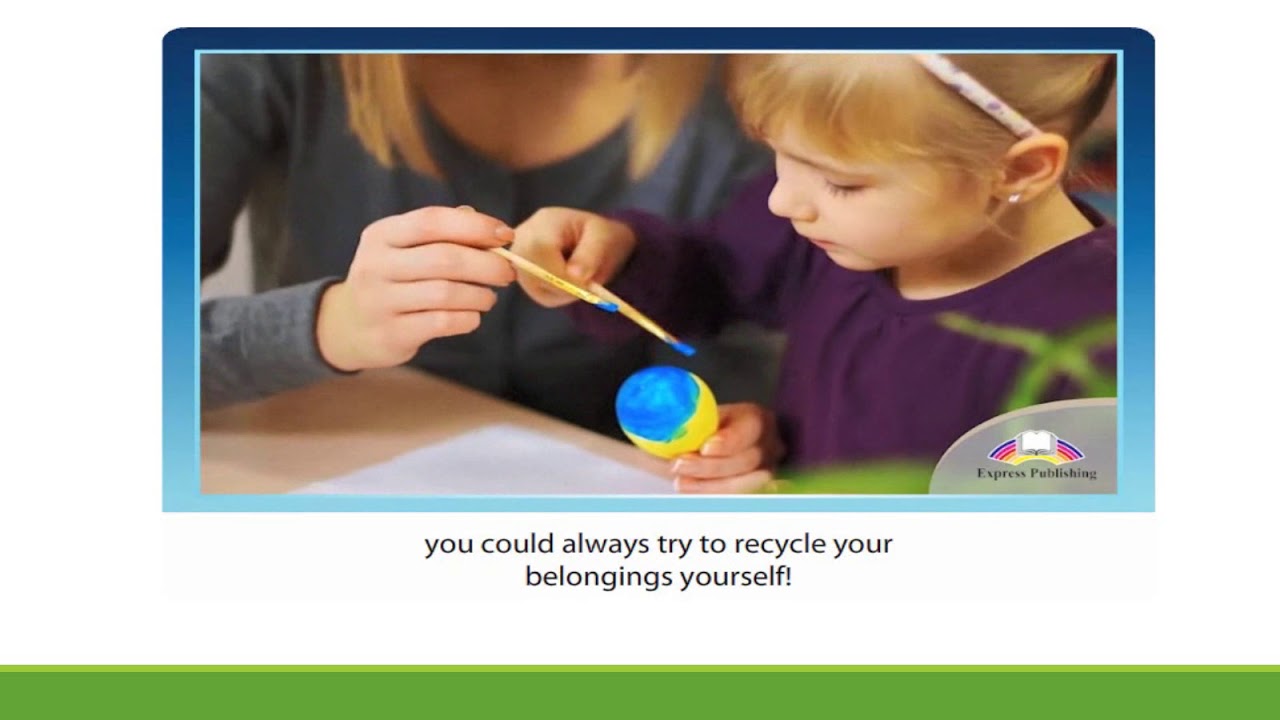 Express Publishing

you could always try to recycle your belongings yourself!